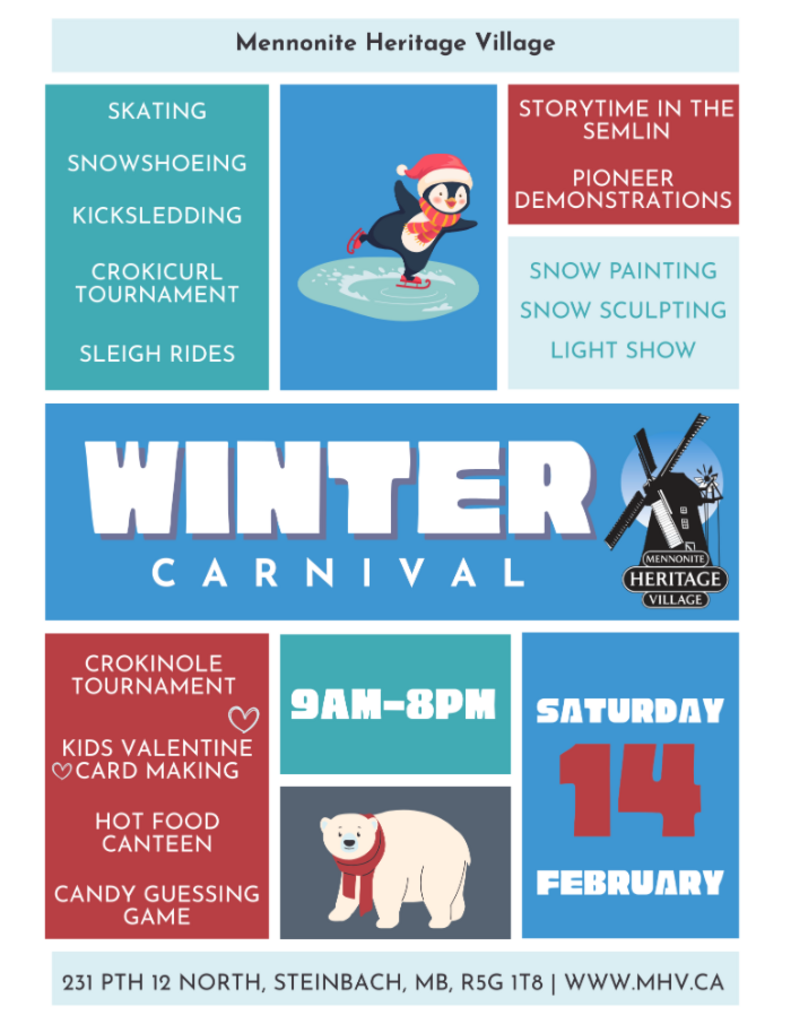 Mennonite Heritage Village

SKATING

SNOWSHOEING

KICKSLEDDING

CROKICURL TOURNAMENT

SLEIGH RIDES

STORYTIME IN THE SEMLIN

PIONEER DEMONSTRATIONS

SNOW PAINTING

SNOW SCULPTING

LIGHT SHOW

WINTER

CARNIVAL

MENNONITE HERITAGE VILLAGE

CROKINOLE TOURNAMENT

KIDS VALENTINE CARD MAKING

HOT FOOD CANTEEN

CANDY GUESSING GAME

9AM-8PM

SATURDAY

14

FEBRUARY

231 PTH 12 NORTH, STEINBACH, MB, R5G 1T8 | WWW.MHV.CA